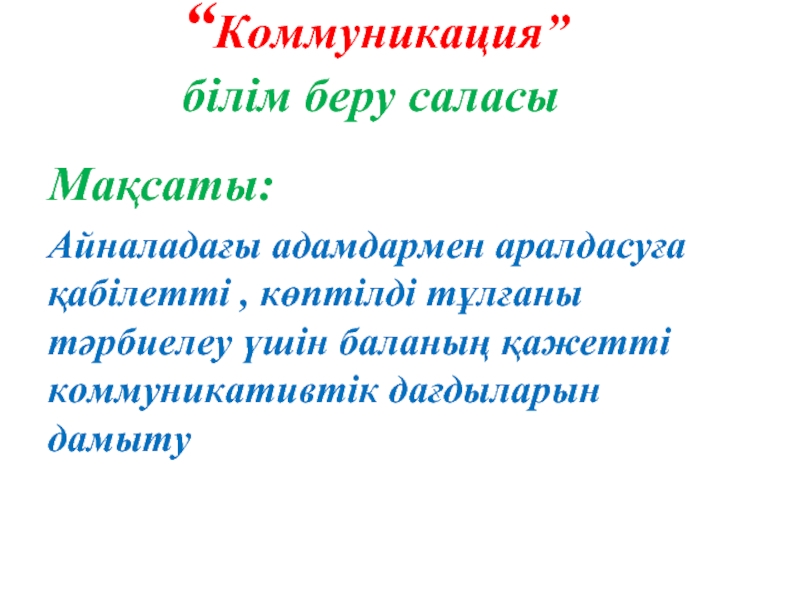 “Коммуникация”
білім беру саласы

Мақсаты:

Айналадағы адамдармен аралдасуға қабілетті , көптілді тұлғаны тәрбиелеу үшін баланың қажетті коммуникативтік дағдыларын дамыту